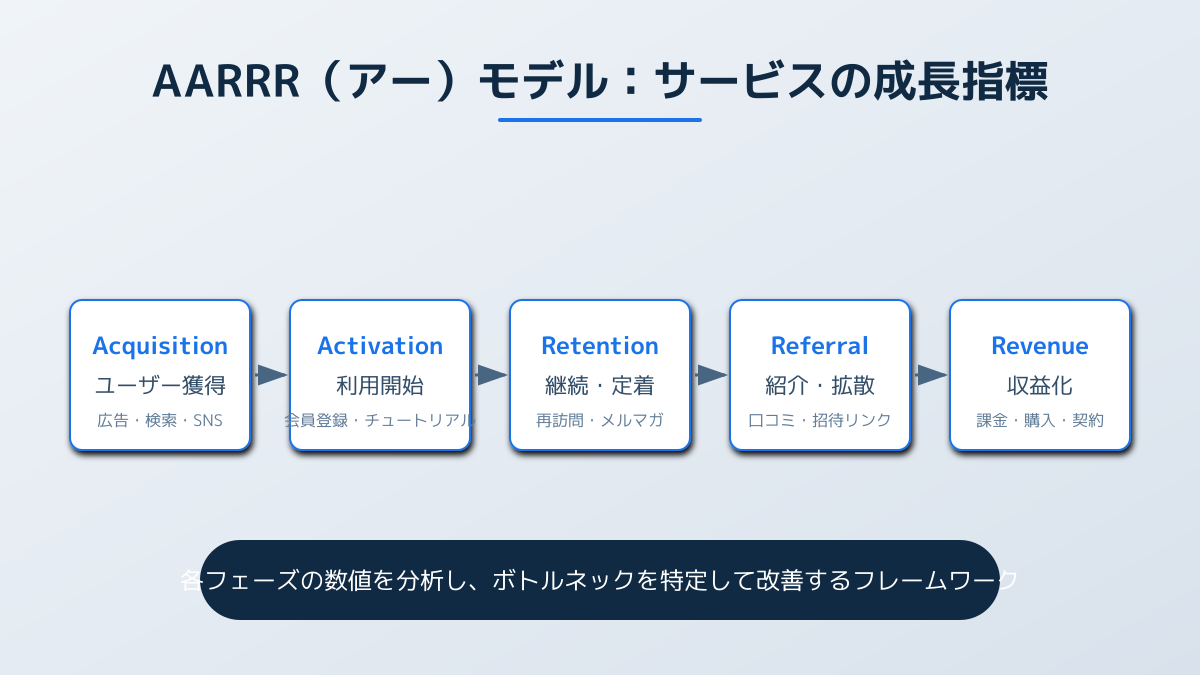 AARRR（アー）モデル：サービスの成長指標

Acquisition
ユーザー獲得
広告・検索・SNS

Activation
利用開始
会員登録・チュートリアル

Retention
継続・定着
再訪問・メルマガ

Referral
紹介・拡散
口コミ・招待リンク

Revenue
収益化
課金・購入・契約

各フェーズの数値を分析し、ボトルネックを特定して改善するフレームワーク